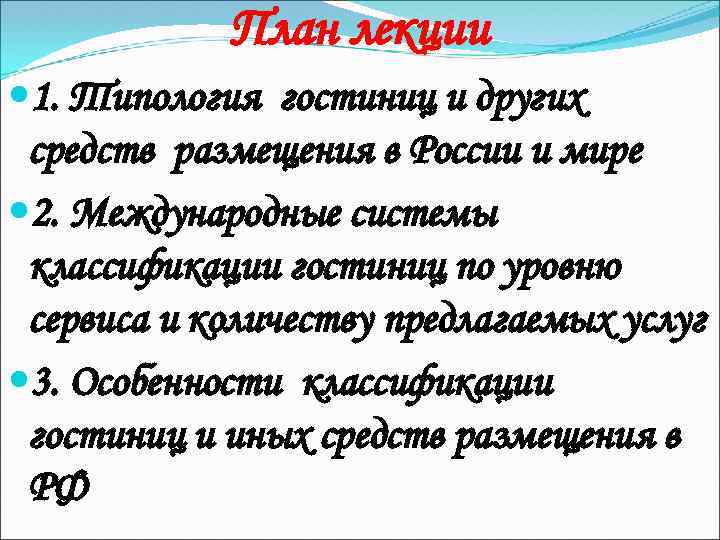 План лекции

1. Типология гостиниц и других средств размещения в России и мире

2. Международные системы классификации гостиниц по уровню сервиса и количеству предлагаемых услуг

3. Особенности классификации гостиниц и иных средств размещения в РФ